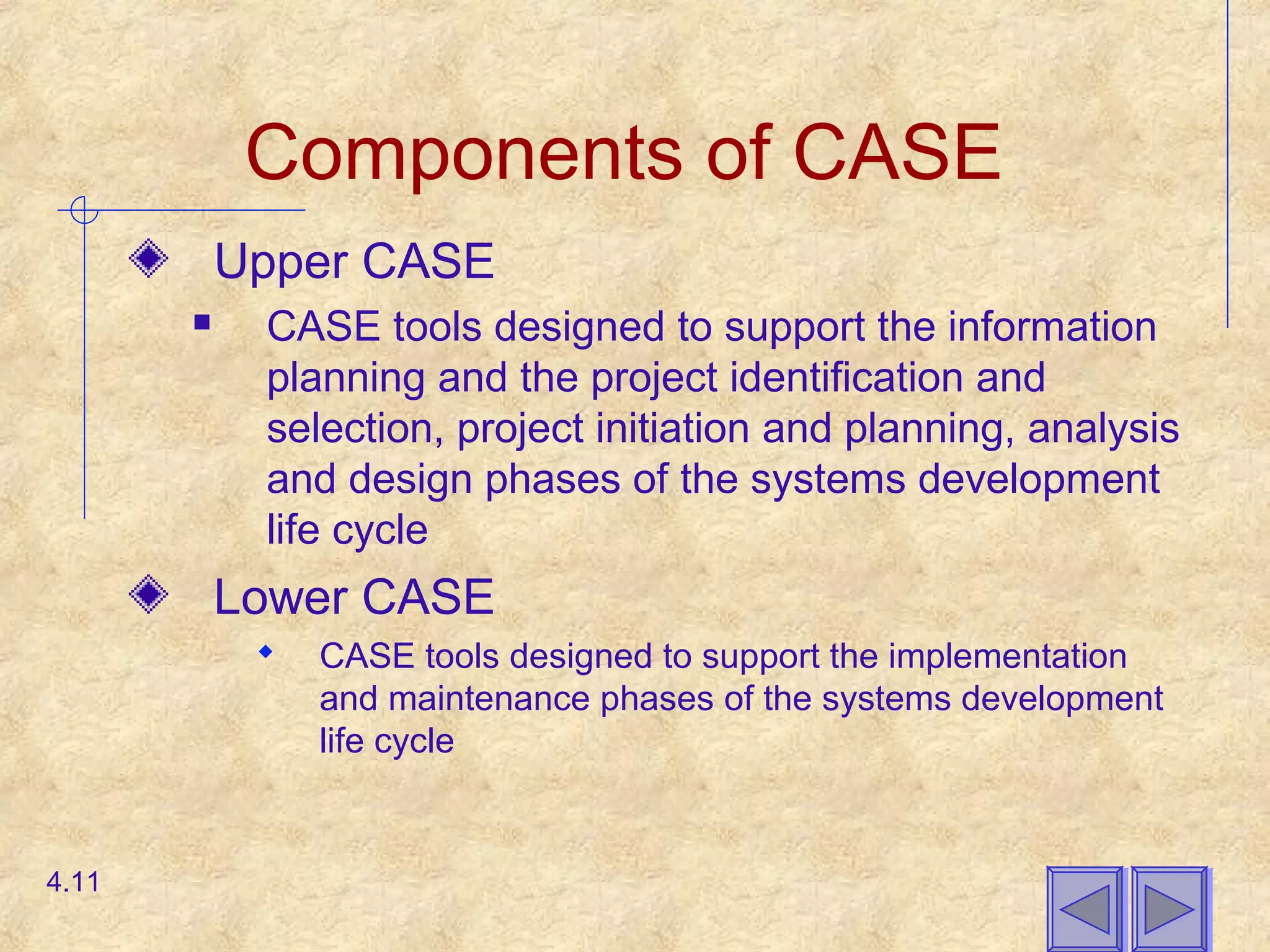 Components of CASE

Upper CASE

CASE tools designed to support the information planning and the project identification and selection, project initiation and planning, analysis and design phases of the systems development life cycle

Lower CASE

CASE tools designed to support the implementation and maintenance phases of the systems development life cycle

4.11